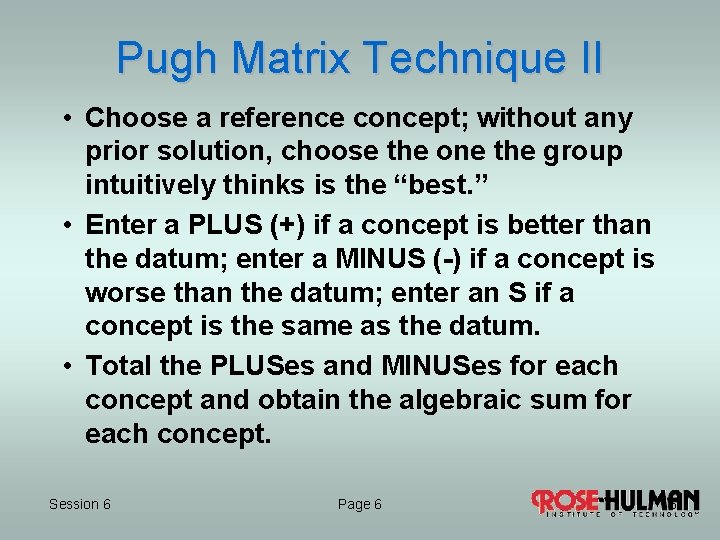 Pugh Matrix Technique II

• Choose a reference concept; without any prior solution, choose the one the group intuitively thinks is the “best.”

• Enter a PLUS (+) if a concept is better than the datum; enter a MINUS (-) if a concept is worse than the datum; enter an S if a concept is the same as the datum.

• Total the PLUSes and MINUSes for each concept and obtain the algebraic sum for each concept.

Session 6

Page 6

ROSE-HULMAN
INSTITUTE OF TECHNOLOGY